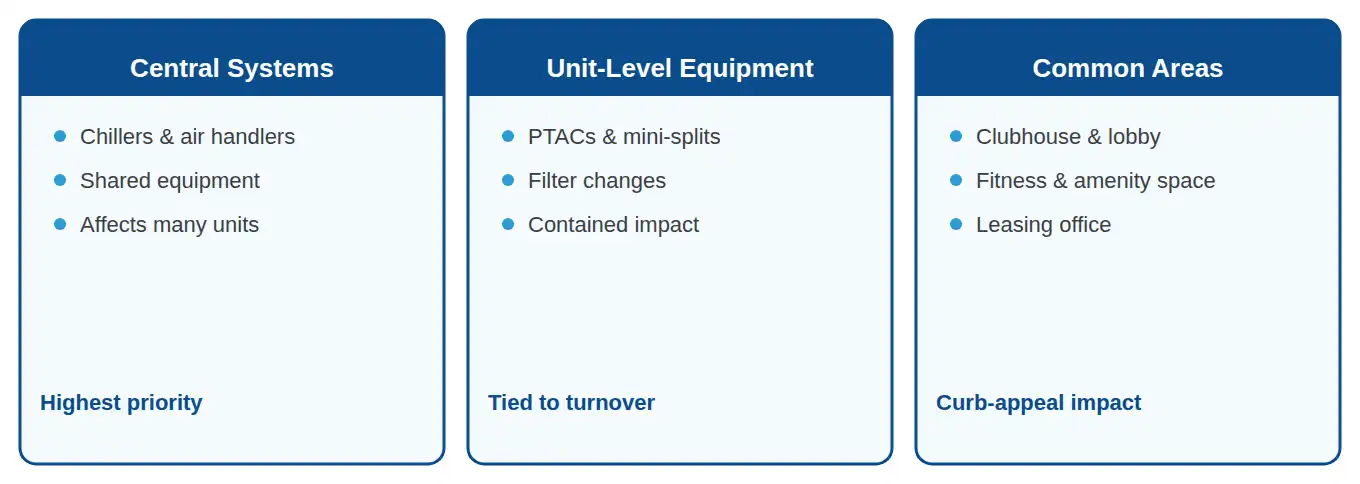 Central Systems

- Chillers & air handlers
- Shared equipment
- Affects many units

Highest priority

Unit-Level Equipment

- PTACs & mini-splits
- Filter changes
- Contained impact

Tied to turnover

Common Areas

- Clubhouse & lobby
- Fitness & amenity space
- Leasing office

Curb-appeal impact